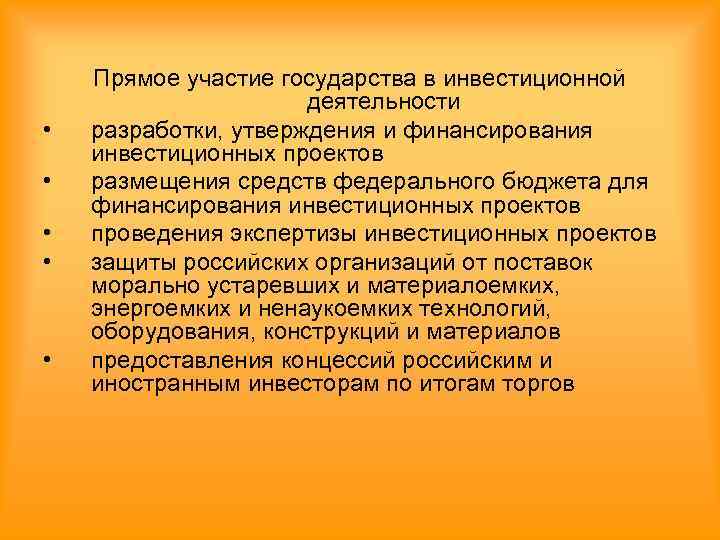 Прямое участие государства в инвестиционной деятельности

• разработки, утверждения и финансирования инвестиционных проектов
• размещения средств федерального бюджета для финансирования инвестиционных проектов
• проведения экспертизы инвестиционных проектов
• защиты российских организаций от поставок морально устаревших и материалоемких, энергоемких и ненаукоемких технологий, оборудования, конструкций и материалов
• предоставления концессий российским и иностранным инвесторам по итогам торгов